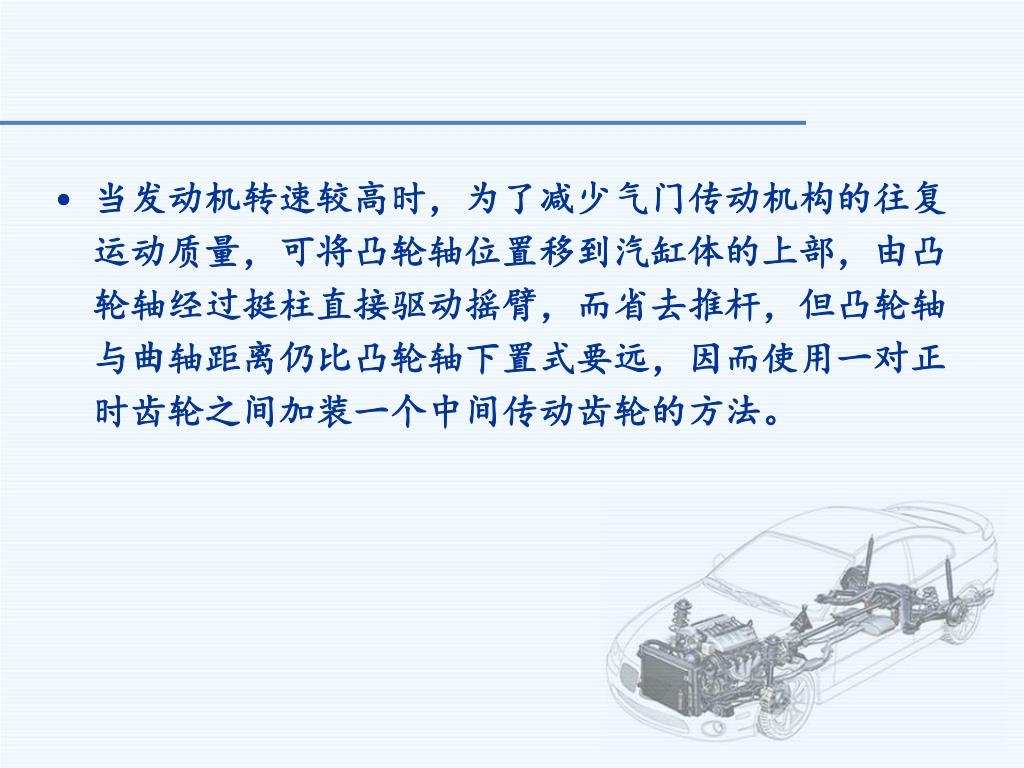 • 当发动机转速较高时，为了减少气门传动机构的往复运动质量，可将凸轮轴位置移到汽缸体的上部，由凸轮轴经过挺柱直接驱动摇臂，而省去推杆，但凸轮轴与曲轴距离仍比凸轮轴下置式要远，因而使用一对正时齿轮之间加装一个中间传动齿轮的方法。